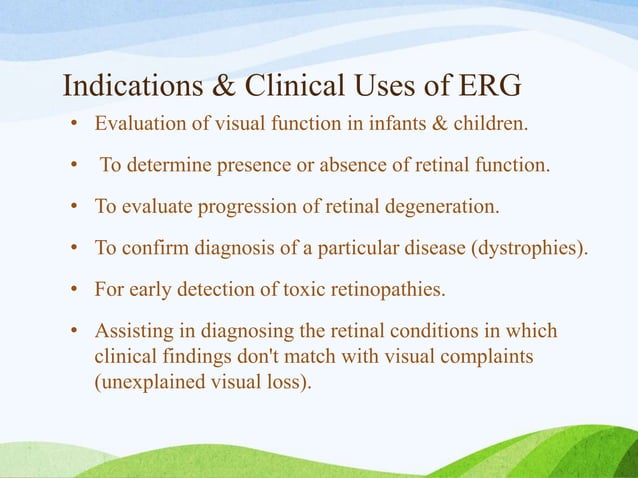 Indications & Clinical Uses of ERG

• Evaluation of visual function in infants & children.

• To determine presence or absence of retinal function.

• To evaluate progression of retinal degeneration.

• To confirm diagnosis of a particular disease (dystrophies).

• For early detection of toxic retinopathies.

• Assisting in diagnosing the retinal conditions in which clinical findings don't match with visual complaints (unexplained visual loss).